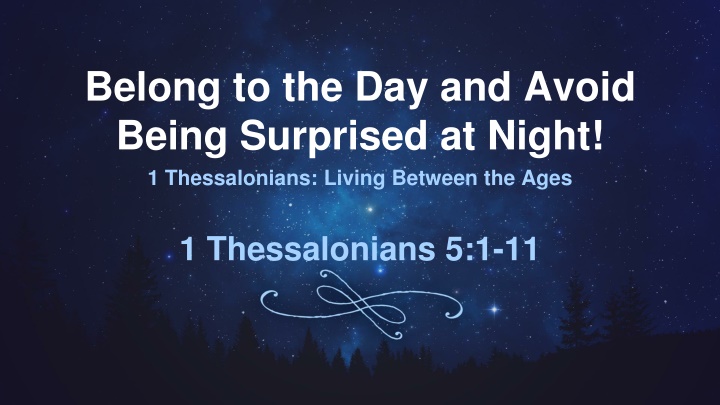 Belong to the Day and Avoid Being Surprised at Night!

1 Thessalonians: Living Between the Ages

1 Thessalonians 5:1-11